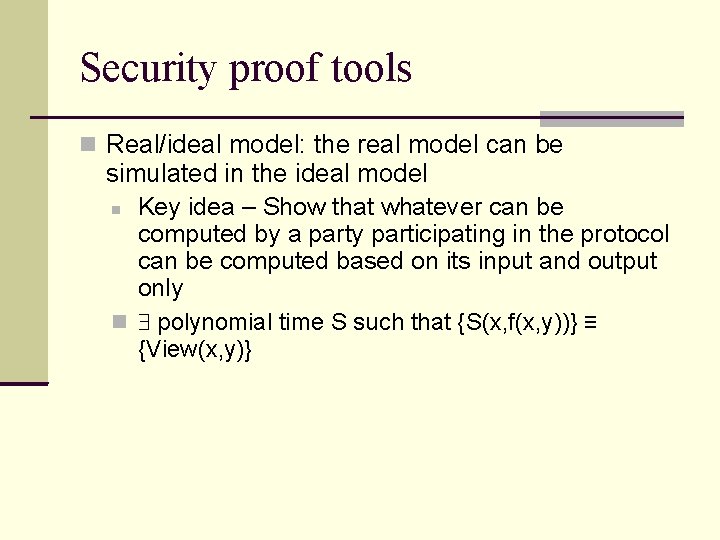 Security proof tools

Real/ideal model: the real model can be simulated in the ideal model

Key idea – Show that whatever can be computed by a party participating in the protocol can be computed based on its input and output only

$\exists$ polynomial time S such that $\{S(x,f(x,y))\} \equiv \{View(x,y)\}$